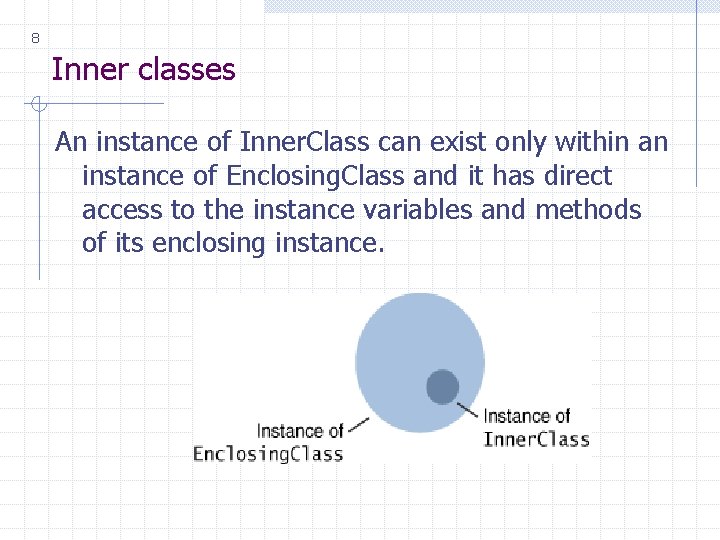 8

Inner classes

An instance of InnerClass can exist only within an instance of EnclosingClass and it has direct access to the instance variables and methods of its enclosing instance.

Instance of EnclosingClass

Instance of InnerClass